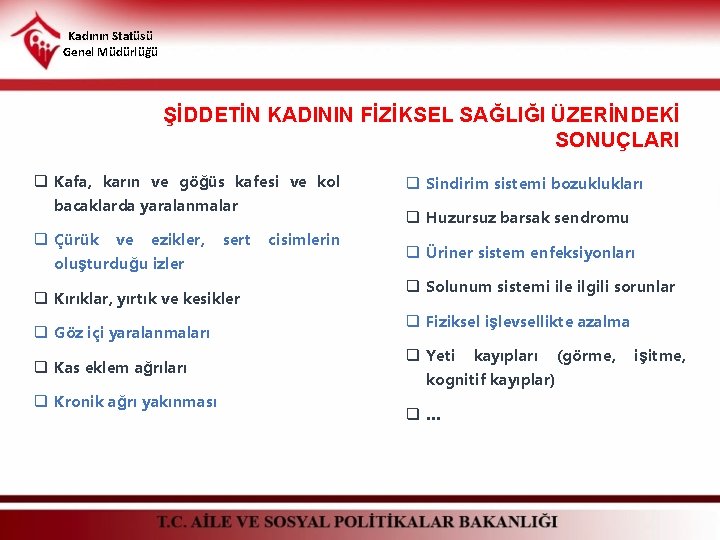 Kadının Statüsü
Genel Müdürlüğü

ŞİDDETİN KADININ FİZİKSEL SAĞLIĞI ÜZERİNDEKİ SONUÇLARI

❑ Kafa, karın ve göğüs kafesi ve kol bacaklarda yaralanmalar

❑ Çürük ve ezikler, sert cisimlerin oluşturduğu izler

❑ Kırıklar, yırtık ve kesikler

❑ Göz içi yaralanmaları

❑ Kas eklem ağrıları

❑ Kronik ağrı yakınması

❑ Sindirim sistemi bozuklukları

❑ Huzursuz barsak sendromu

❑ Üriner sistem enfeksiyonları

❑ Solunum sistemi ile ilgili sorunlar

❑ Fiziksel işlevsellikte azalma

❑ Yeti kayıpları (görme, işitme, kognitif kayıplar)

❑ …

T.C. AİLE VE SOSYAL POLİTİKALAR BAKANLIĞI